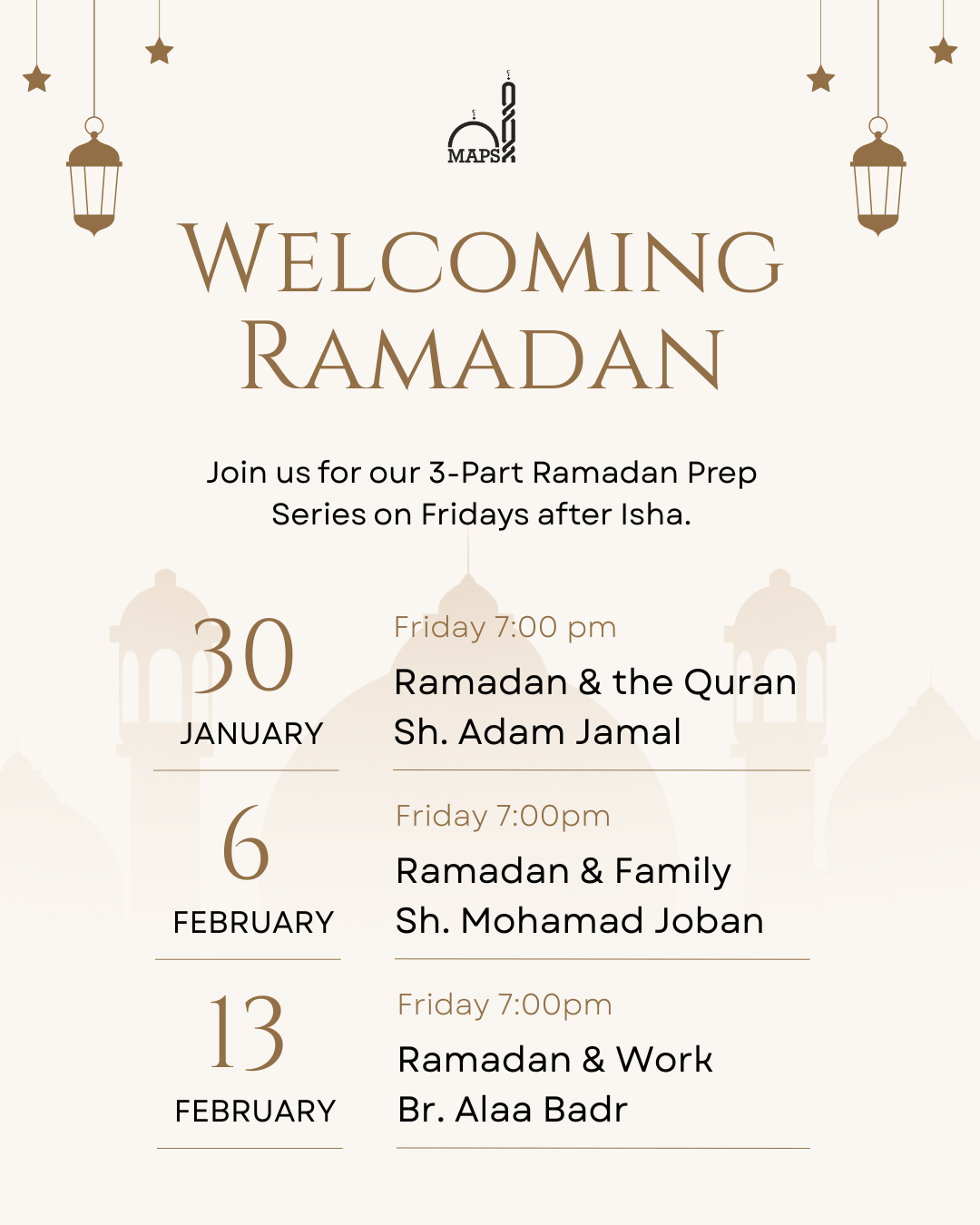 MAPS

WELCOMING RAMADAN

Join us for our 3-Part Ramadan Prep Series on Fridays after Isha.

30
JANUARY

Friday 7:00 pm
Ramadan & the Quran
Sh. Adam Jamal

6
FEBRUARY

Friday 7:00pm
Ramadan & Family
Sh. Mohamad Joban

13
FEBRUARY

Friday 7:00pm
Ramadan & Work
Br. Alaa Badr